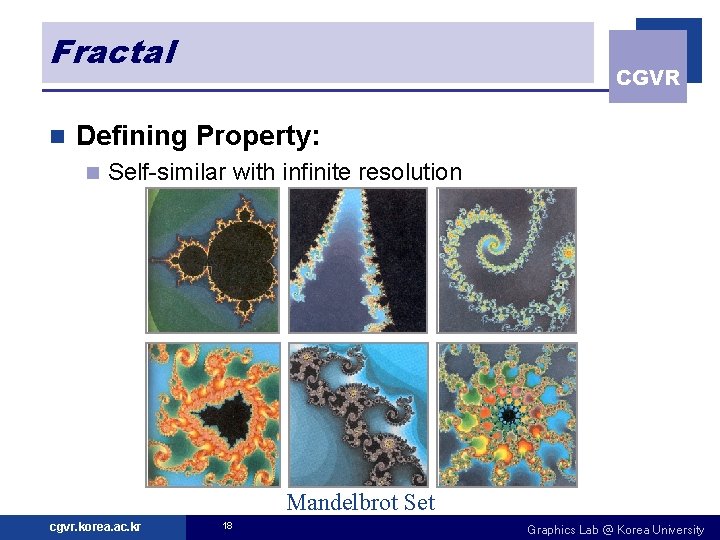 Fractal

CGVR

Defining Property:

Self-similar with infinite resolution

Mandelbrot Set

cgvr.korea.ac.kr 18 Graphics Lab @ Korea University